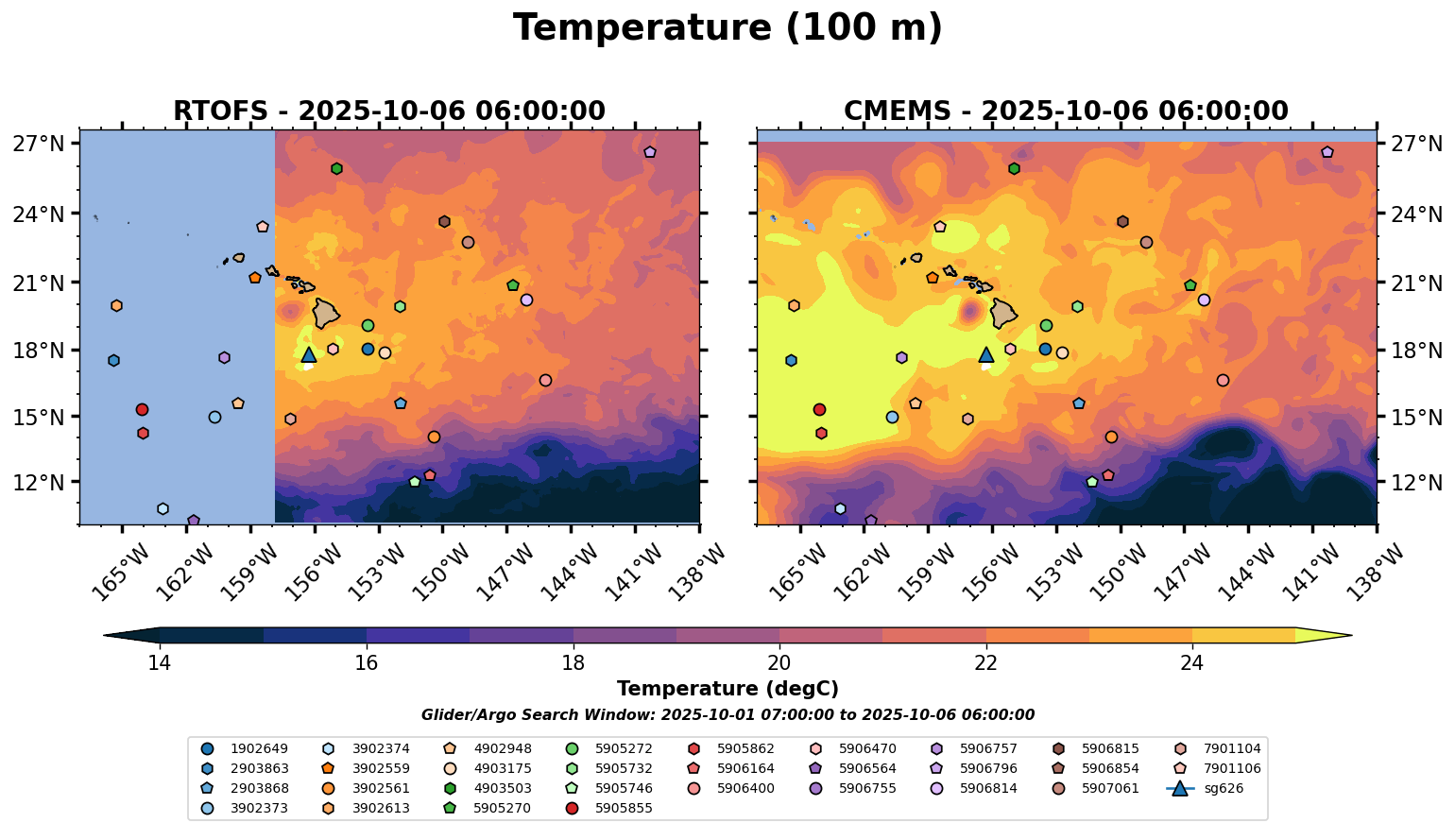 Temperature (100 m)

RTOFS - 2025-10-06 06:00:00

27°N
24°N
21°N
18°N
15°N
12°N

165°W 162°W 159°W 156°W 153°W 150°W 147°W 144°W 141°W 138°W

CMEMS - 2025-10-06 06:00:00

27°N
24°N
21°N
18°N
15°N
12°N

165°W 162°W 159°W 156°W 153°W 150°W 147°W 144°W 141°W 138°W

14 16 18 20 22 24

Temperature (degC)

Glider/Argo Search Window: 2025-10-01 07:00:00 to 2025-10-06 06:00:00

1902649
2903863
2903868
3902373
3902374
3902559
3902561
3902613
4902948
4903175
4903503
5905270
5905272
5905732
5905746
5905855
5905862
5906164
5906400
5906470
5906564
5906755
5906757
5906796
5906814
5906815
5906854
5907061
7901104
7901106
sg626